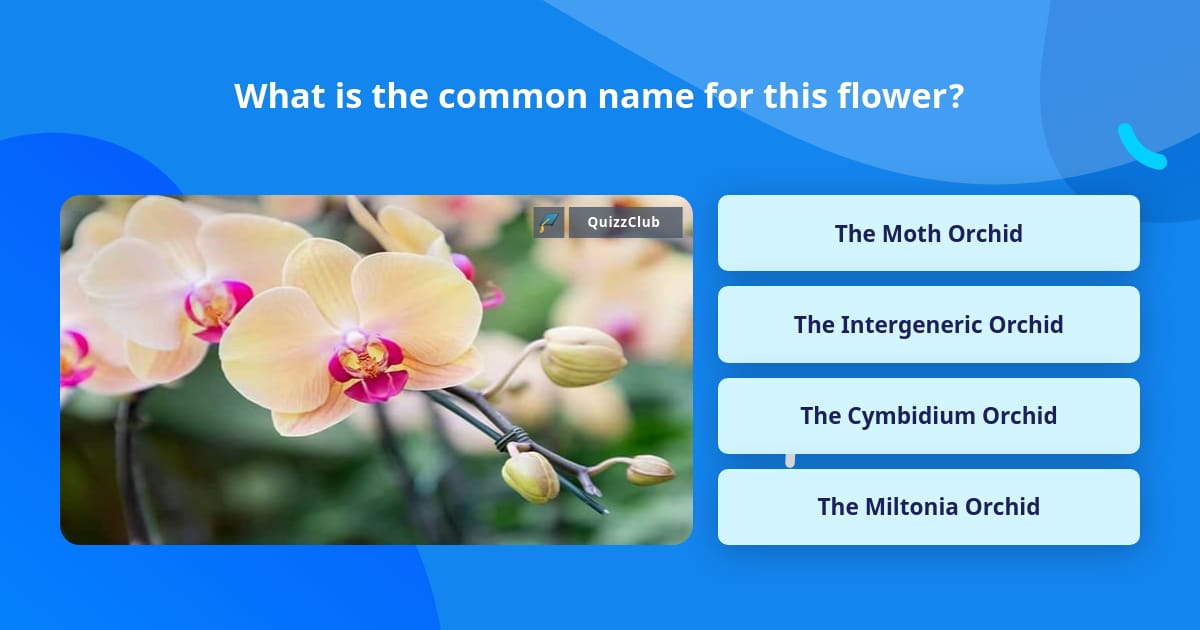 What is the common name for this flower?

QuizzClub

The Moth Orchid

The Intergeneric Orchid

The Cymbidium Orchid

The Miltonia Orchid